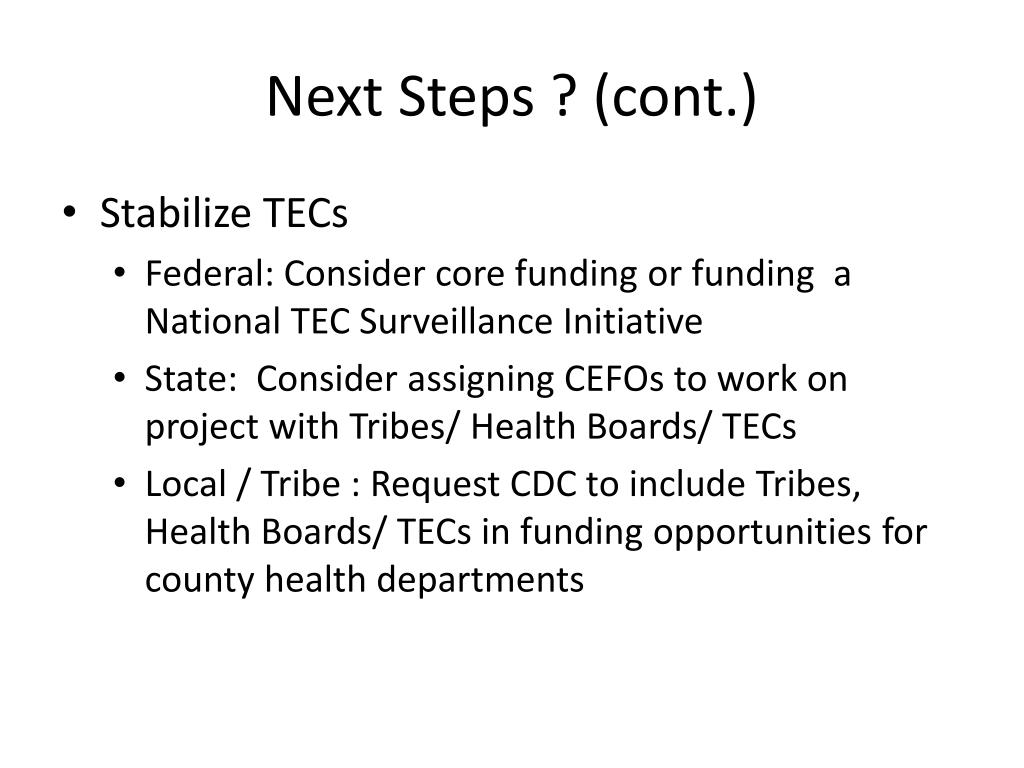 Next Steps ? (cont.)

• Stabilize TECs
  • Federal: Consider core funding or funding a National TEC Surveillance Initiative
  • State: Consider assigning CEFOs to work on project with Tribes/ Health Boards/ TECs
  • Local / Tribe : Request CDC to include Tribes, Health Boards/ TECs in funding opportunities for county health departments